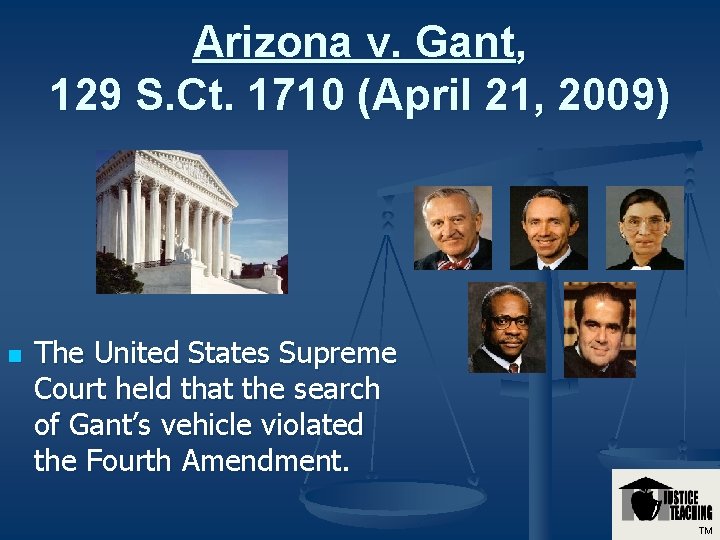 Arizona v. Gant,
129 S.Ct. 1710 (April 21, 2009)

The United States Supreme Court held that the search of Gant's vehicle violated the Fourth Amendment.

JUSTICE TEACHING
TM